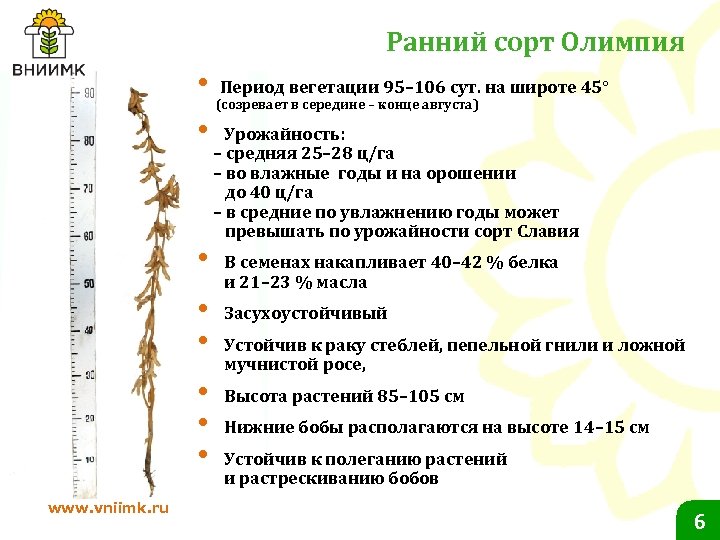 ВНИИМК

Ранний сорт Олимпия

90
80
70
60
50
40
30
20
10

• Период вегетации 95–106 сут. на широте 45° (созревает в середине – конце августа)

• Урожайность:
– средняя 25–28 ц/га
– во влажные годы и на орошении до 40 ц/га
– в средние по увлажнению годы может превышать по урожайности сорт Славия

• В семенах накапливает 40–42 % белка и 21–23 % масла

• Засухоустойчивый

• Устойчив к раку стеблей, пепельной гнили и ложной мучнистой росе,

• Высота растений 85–105 см

• Нижние бобы располагаются на высоте 14–15 см

• Устойчив к полеганию растений и растрескиванию бобов

www.vniimk.ru

6